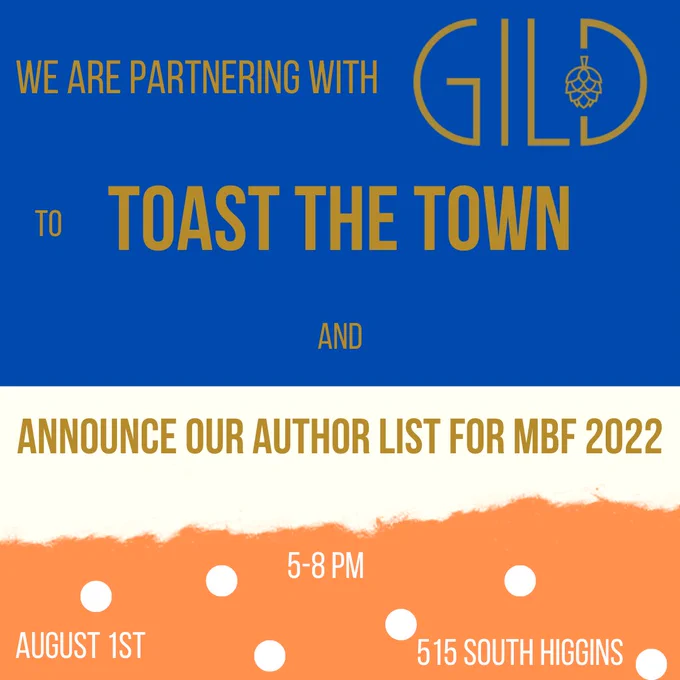 WE ARE PARTNERING WITH GILD

TO TOAST THE TOWN

AND

ANNOUNCE OUR AUTHOR LIST FOR MBF 2022

5-8 PM

AUGUST 1ST

515 SOUTH HIGGINS